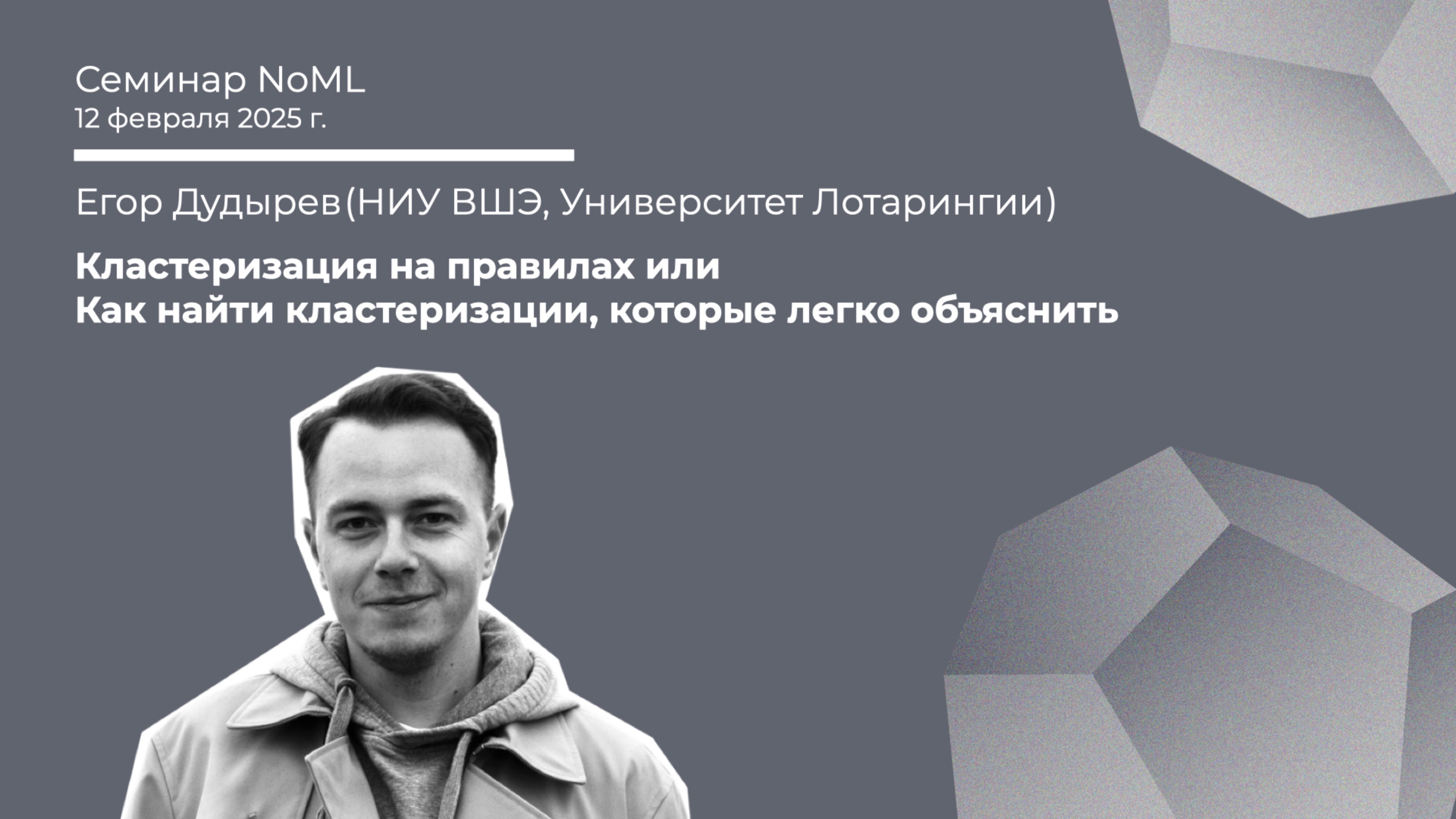 Семинар NoML
12 февраля 2025 г.

Егор Дудырев(НИУ ВШЭ, Университет Лотарингии)

Кластеризация на правилах или
Как найти кластеризации, которые легко объяснить